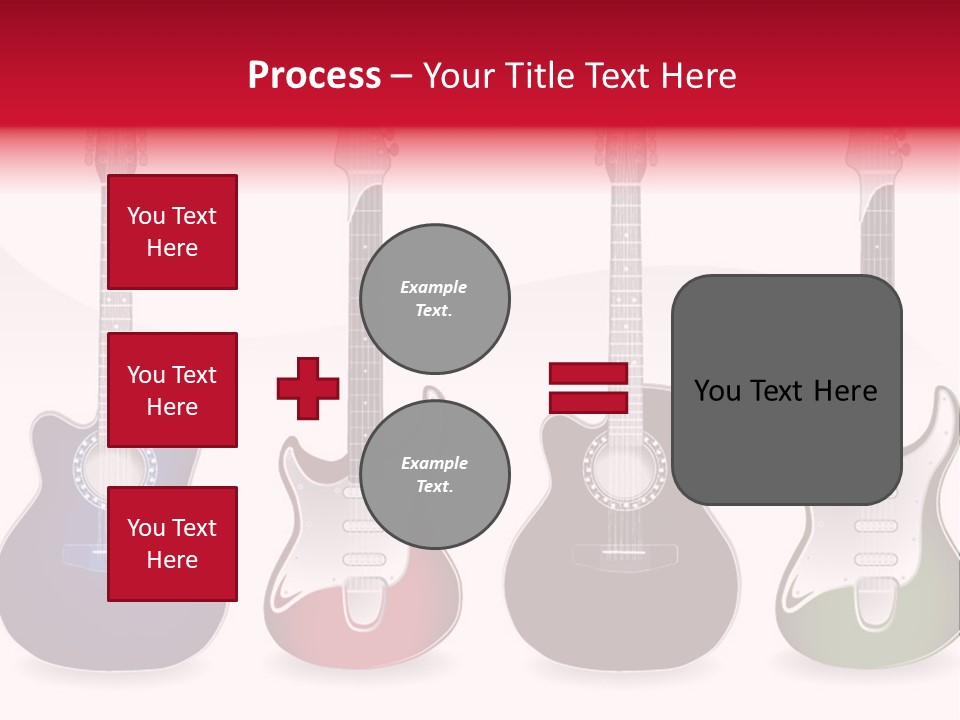 Process – Your Title Text Here

You Text Here

You Text Here

You Text Here

Example Text.

Example Text.

You Text Here